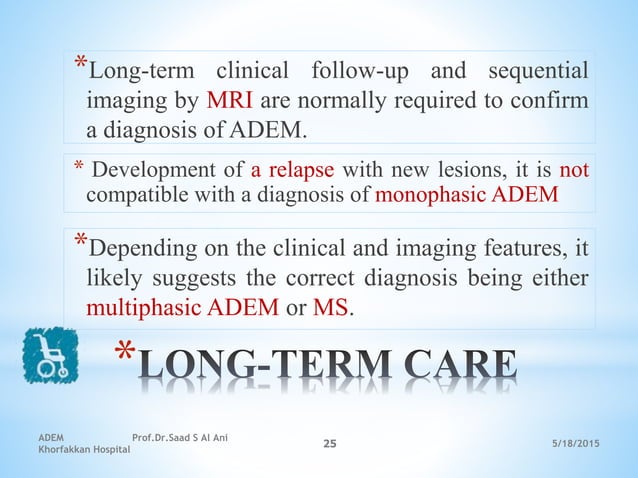 *Long-term clinical follow-up and sequential imaging by MRI are normally required to confirm a diagnosis of ADEM.

* Development of a relapse with new lesions, it is not compatible with a diagnosis of monophasic ADEM

*Depending on the clinical and imaging features, it likely suggests the correct diagnosis being either multiphasic ADEM or MS.

*LONG-TERM CARE

ADEM Prof.Dr.Saad S Al Ani
Khorfakkan Hospital

25

5/18/2015